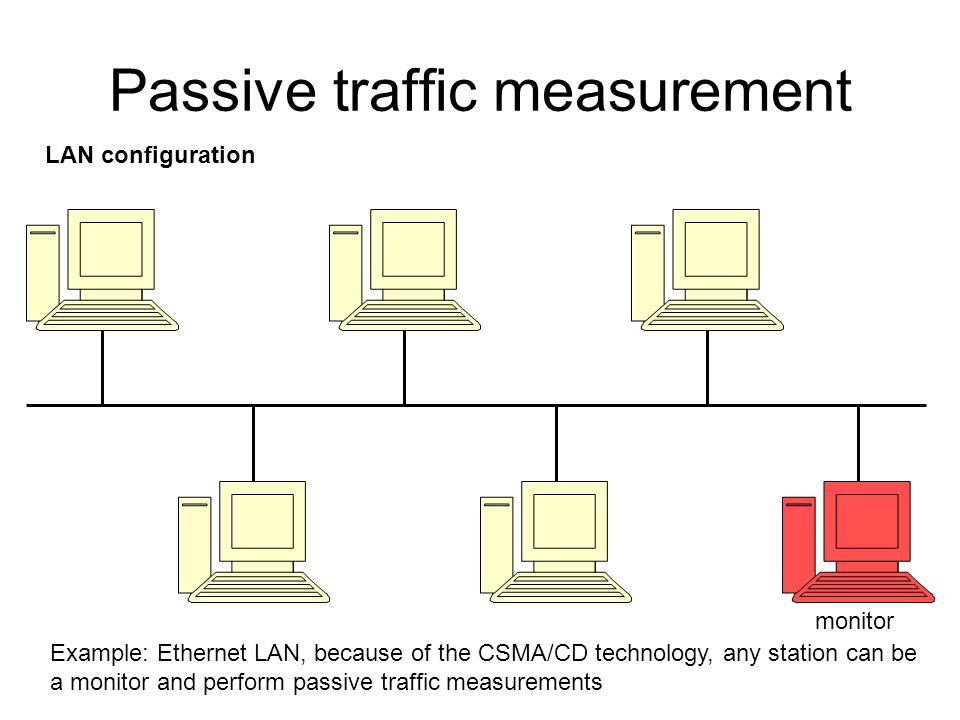 Passive traffic measurement

LAN configuration

monitor

Example: Ethernet LAN, because of the CSMA/CD technology, any station can be a monitor and perform passive traffic measurements